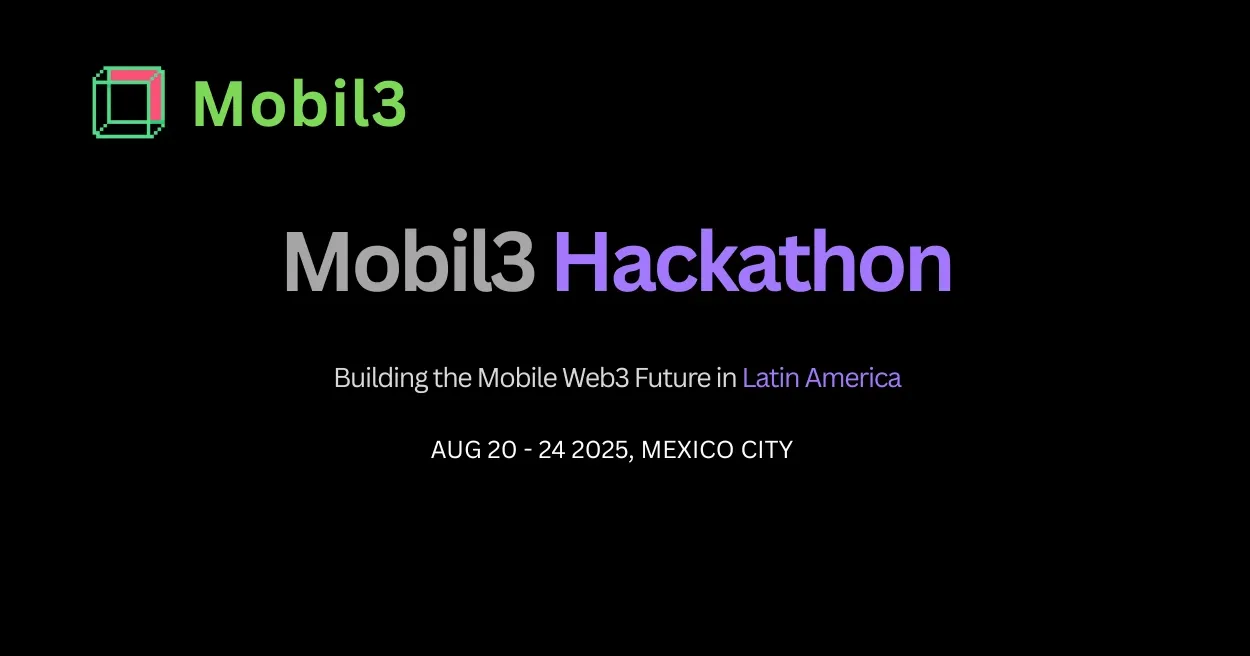 Mobil3

Mobil3 Hackathon

Building the Mobile Web3 Future in Latin America

AUG 20 - 24 2025, MEXICO CITY